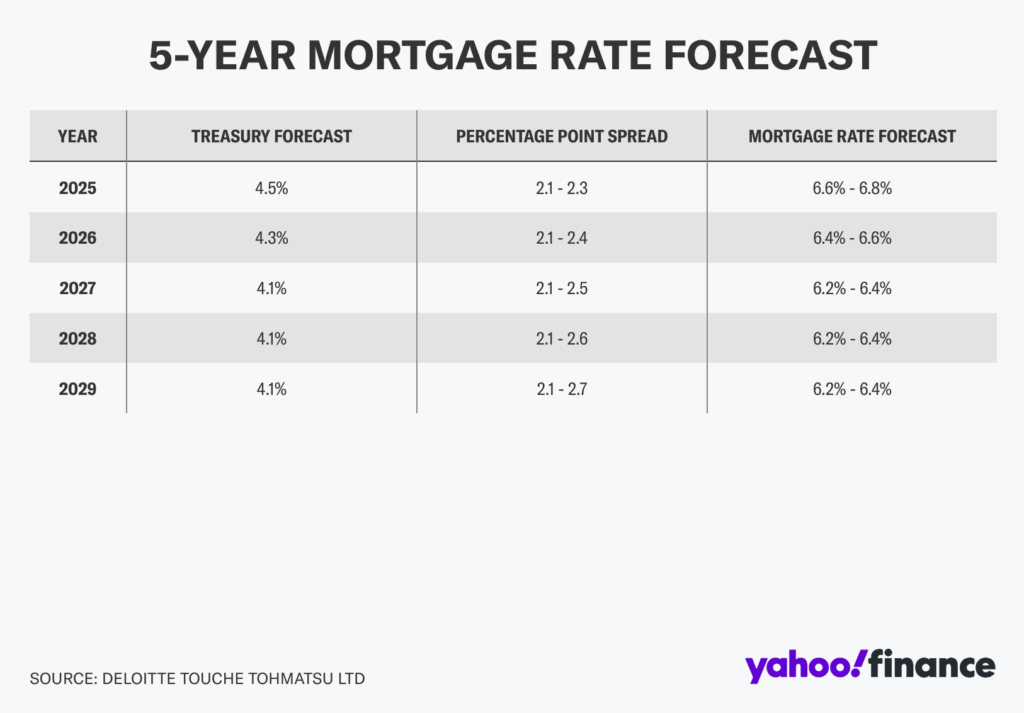 5-YEAR MORTGAGE RATE FORECAST

| YEAR | TREASURY FORECAST | PERCENTAGE POINT SPREAD | MORTGAGE RATE FORECAST |
|---|---|---|---|
| 2025 | 4.5% | 2.1 - 2.3 | 6.6% - 6.8% |
| 2026 | 4.3% | 2.1 - 2.4 | 6.4% - 6.6% |
| 2027 | 4.1% | 2.1 - 2.5 | 6.2% - 6.4% |
| 2028 | 4.1% | 2.1 - 2.6 | 6.2% - 6.4% |
| 2029 | 4.1% | 2.1 - 2.7 | 6.2% - 6.4% |

SOURCE: DELOITTE TOUCHE TOHMATSU LTD

yahoo!finance